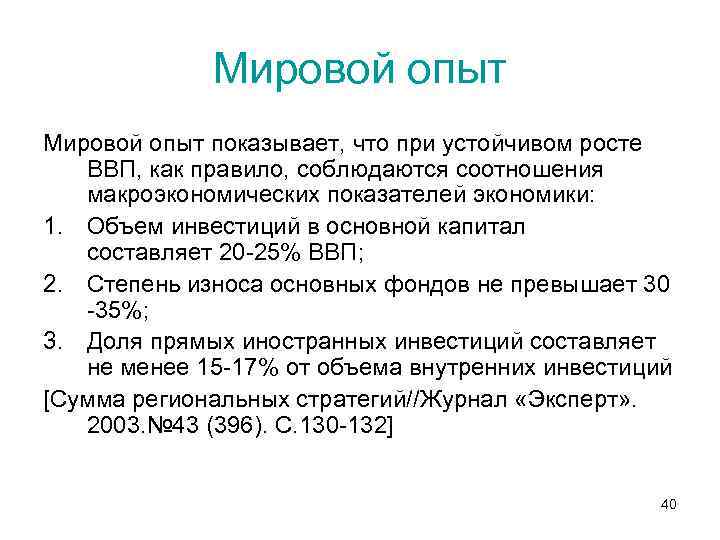 Мировой опыт

Мировой опыт показывает, что при устойчивом росте ВВП, как правило, соблюдаются соотношения макроэкономических показателей экономики:

1. Объем инвестиций в основной капитал составляет 20-25% ВВП;
2. Степень износа основных фондов не превышает 30 -35%;
3. Доля прямых иностранных инвестиций составляет не менее 15-17% от объема внутренних инвестиций

[Сумма региональных стратегий//Журнал «Эксперт». 2003.№43 (396). С.130-132]

40